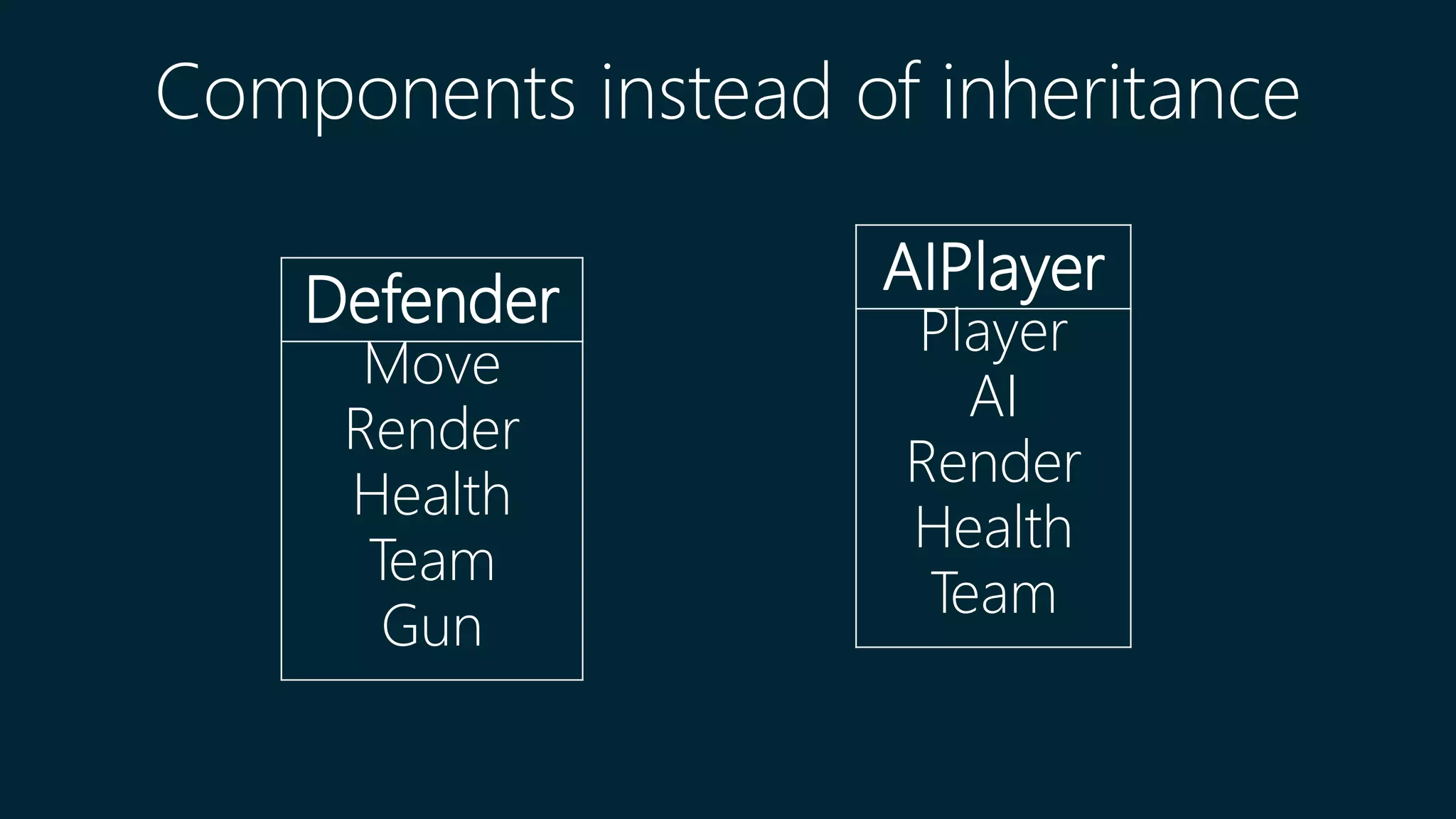 Components instead of inheritance

Defender
Move
Render
Health
Team
Gun

AIPlayer
Player
AI
Render
Health
Team